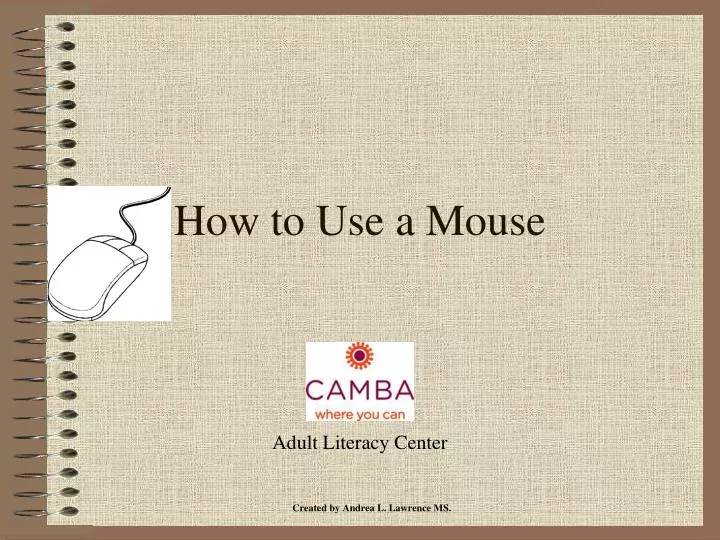 How to Use a Mouse

CAMBA
where you can

Adult Literacy Center

Created by Andrea L. Lawrence MS.